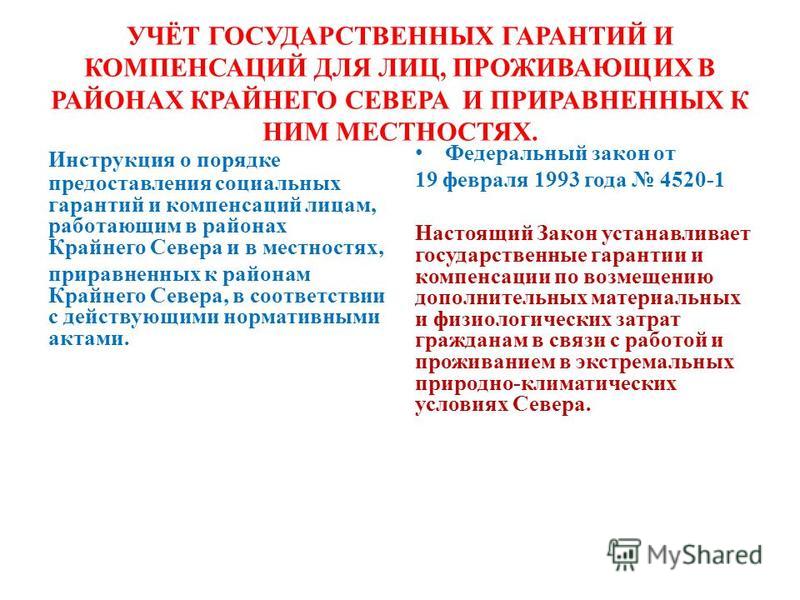 УЧЁТ ГОСУДАРСТВЕННЫХ ГАРАНТИЙ И КОМПЕНСАЦИЙ ДЛЯ ЛИЦ, ПРОЖИВАЮЩИХ В РАЙОНАХ КРАЙНЕГО СЕВЕРА И ПРИРАВНЕННЫХ К НИМ МЕСТНОСТЯХ.

Инструкция о порядке предоставления социальных гарантий и компенсаций лицам, работающим в районах Крайнего Севера и в местностях, приравненных к районам Крайнего Севера, в соответствии с действующими нормативными актами.

• Федеральный закон от
19 февраля 1993 года № 4520-1

Настоящий Закон устанавливает государственные гарантии и компенсации по возмещению дополнительных материальных и физиологических затрат гражданам в связи с работой и проживанием в экстремальных природно-климатических условиях Севера.

MyShared